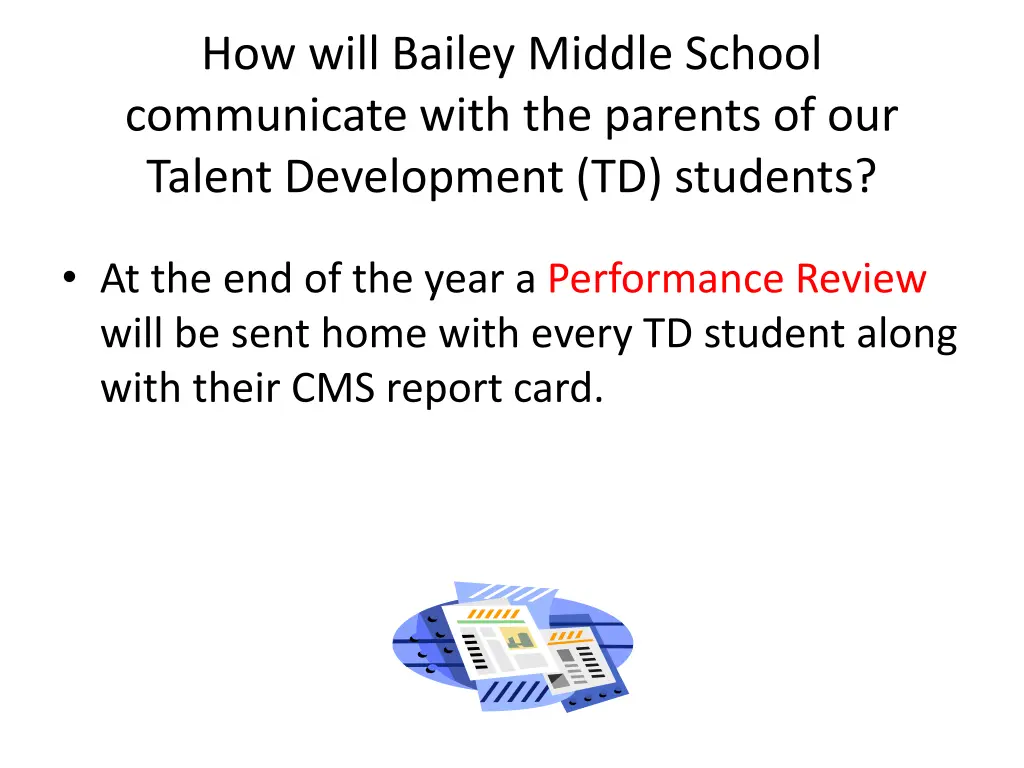 How will Bailey Middle School communicate with the parents of our Talent Development (TD) students?

• At the end of the year a Performance Review will be sent home with every TD student along with their CMS report card.